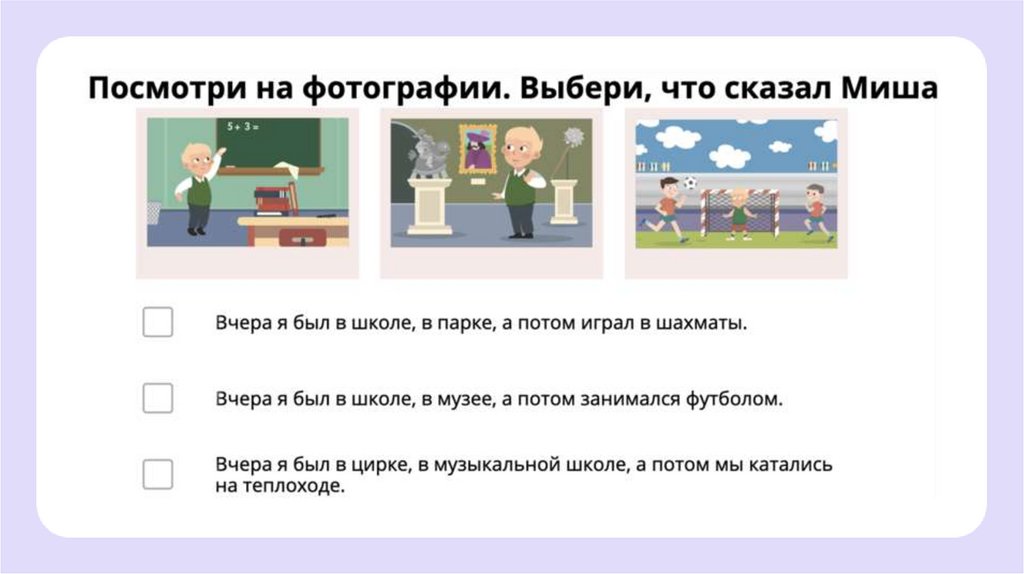 Посмотри на фотографии. Выбери, что сказал Миша

$5 + 3 =$

Вчера я был в школе, в парке, а потом играл в шахматы.

Вчера я был в школе, в музее, а потом занимался футболом.

Вчера я был в цирке, в музыкальной школе, а потом мы катались на теплоходе.